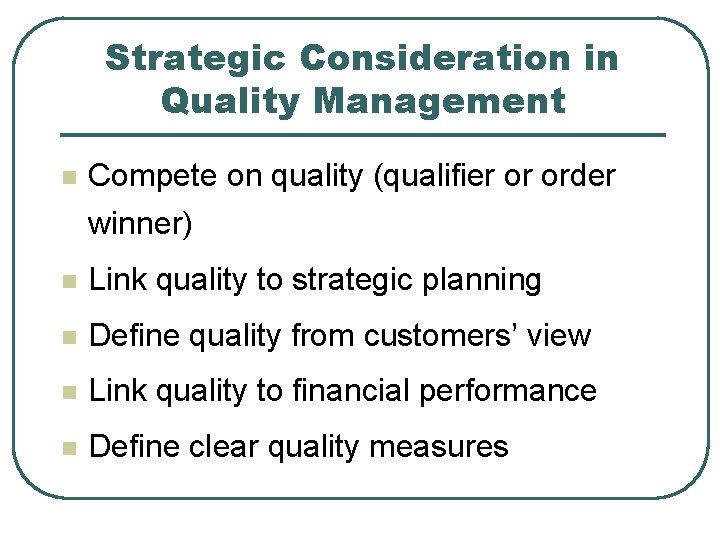 Strategic Consideration in Quality Management

- Compete on quality (qualifier or order winner)
- Link quality to strategic planning
- Define quality from customers' view
- Link quality to financial performance
- Define clear quality measures